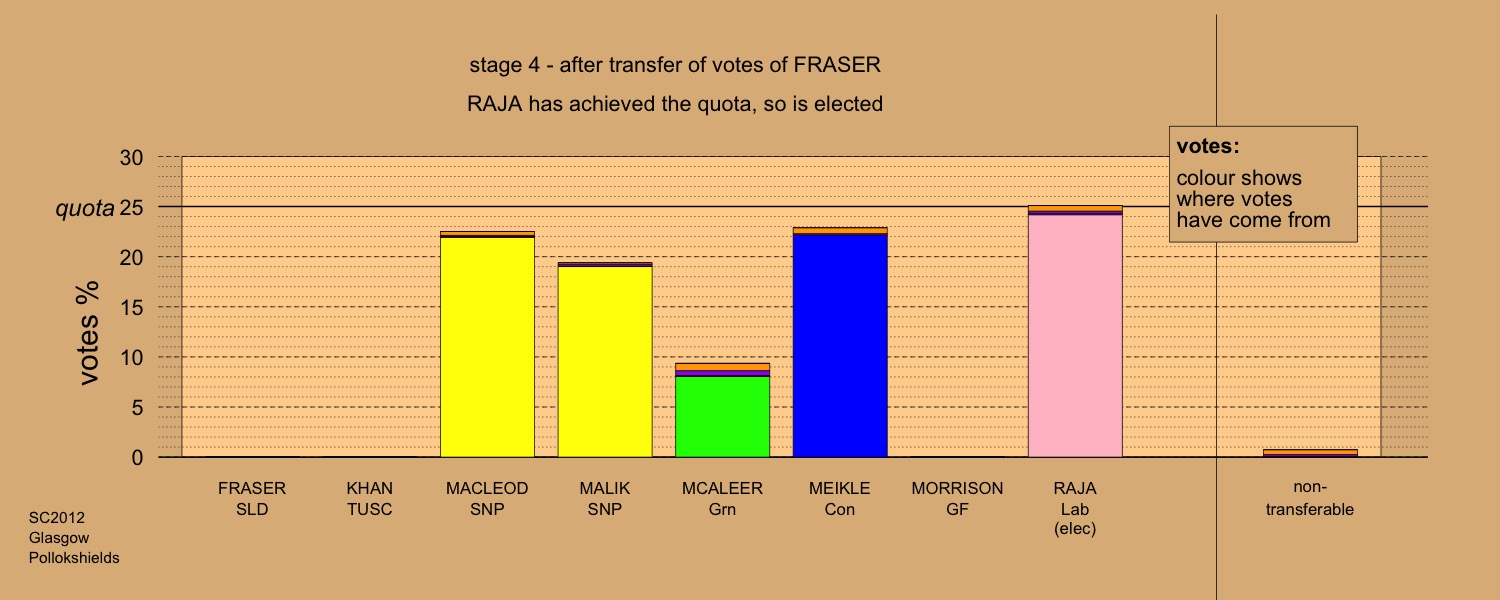 stage 4 - after transfer of votes of FRASER

RAJA has achieved the quota, so is elected

votes:
colour shows where votes have come from

votes %

30
quota 25
20
15
10
5
0

FRASER SLD
KHAN TUSC
MACLEOD SNP
MALIK SNP
MCALEER Grn
MEIKLE Con
MORRISON GF
RAJA Lab (elec)
non-transferable

SC2012
Glasgow
Pollokshields